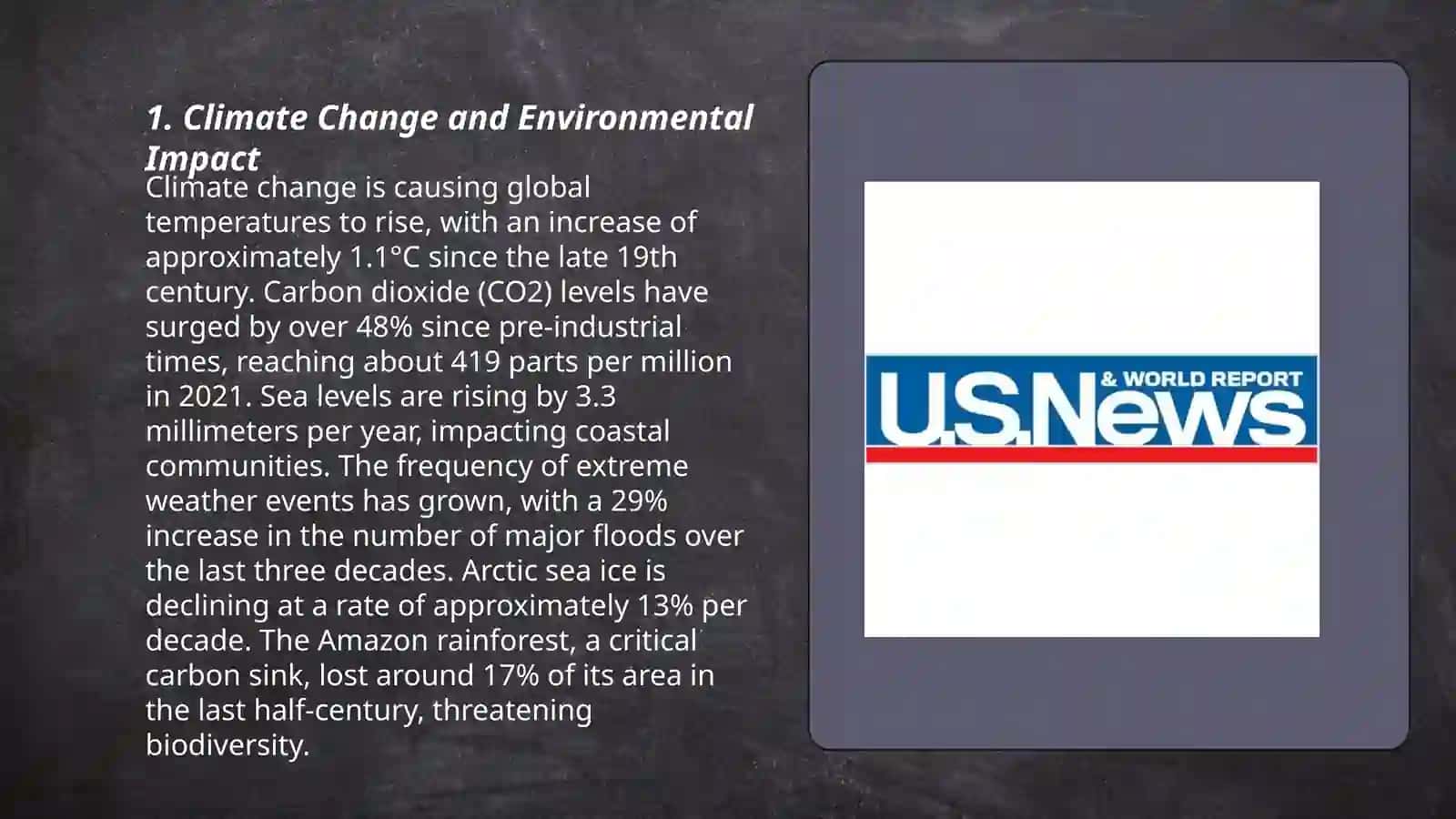 1. Climate Change and Environmental Impact

Climate change is causing global temperatures to rise, with an increase of approximately 1.1°C since the late 19th century. Carbon dioxide (CO2) levels have surged by over 48% since pre-industrial times, reaching about 419 parts per million in 2021. Sea levels are rising by 3.3 millimeters per year, impacting coastal communities. The frequency of extreme weather events has grown, with a 29% increase in the number of major floods over the last three decades. Arctic sea ice is declining at a rate of approximately 13% per decade. The Amazon rainforest, a critical carbon sink, lost around 17% of its area in the last half-century, threatening biodiversity.

U.S.News & WORLD REPORT